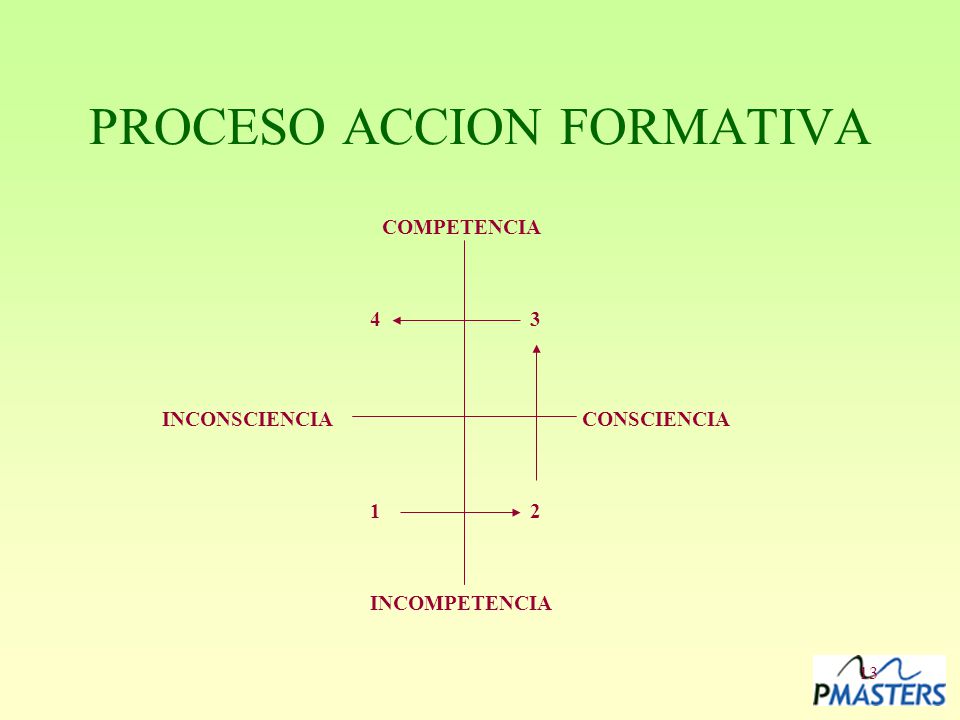 PROCESO ACCION FORMATIVA

COMPETENCIA

4 3

INCONSCIENCIA CONSCIENCIA

1 2

INCOMPETENCIA

13

PMASTERS